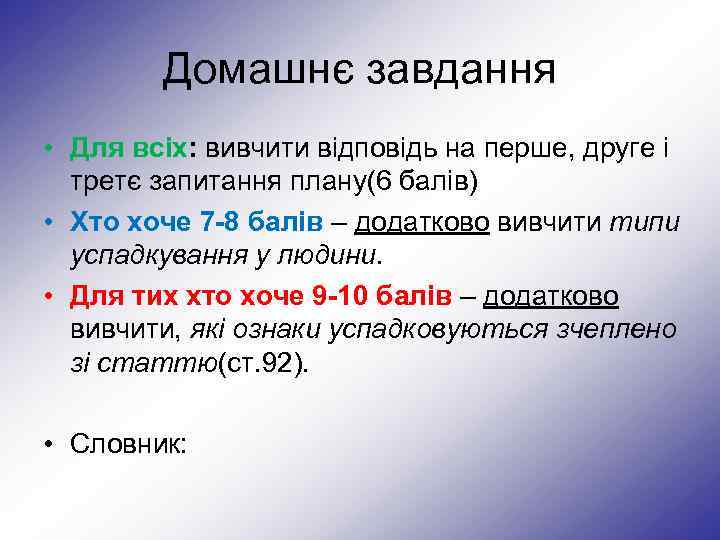 Домашнє завдання

• Для всіх: вивчити відповідь на перше, друге і третє запитання плану(6 балів)

• Хто хоче 7-8 балів – додатково вивчити типи успадкування у людини.

• Для тих хто хоче 9-10 балів – додатково вивчити, які ознаки успадковуються зчеплено зі статтю(ст.92).

• Словник: